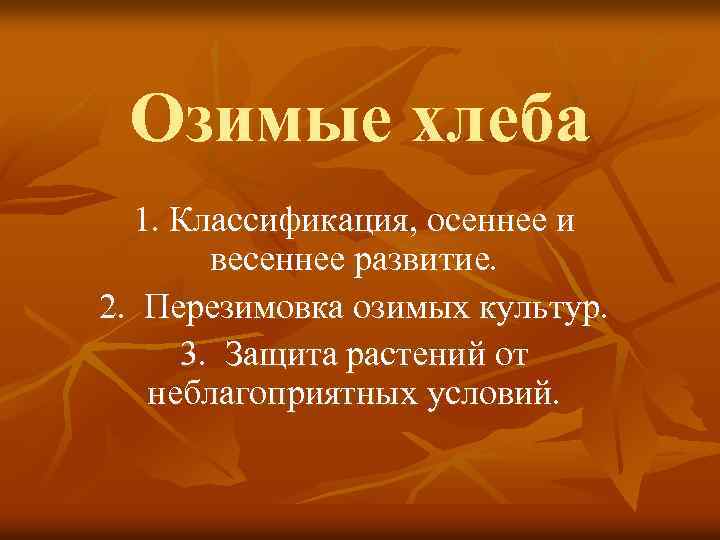 Озимые хлеба

1. Классификация, осеннее и весеннее развитие.

2. Перезимовка озимых культур.

3. Защита растений от неблагоприятных условий.